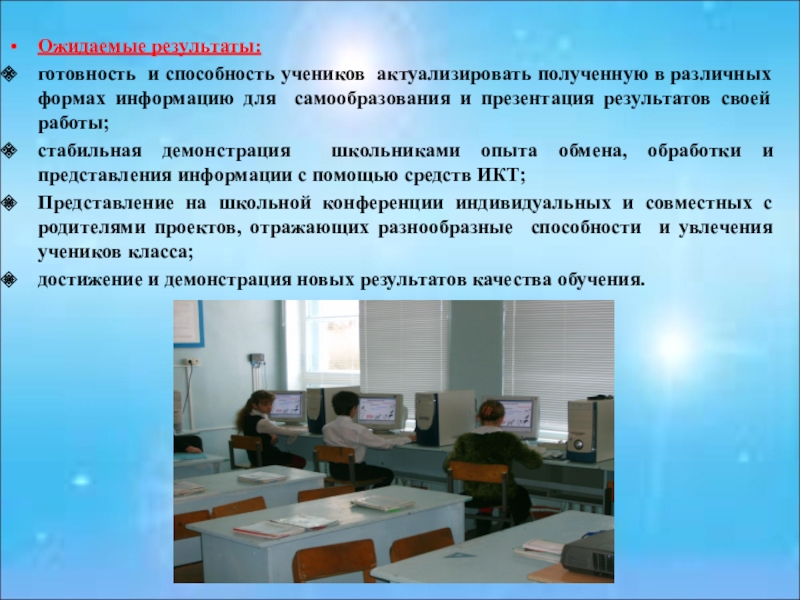 • Ожидаемые результаты:

готовность и способность учеников актуализировать полученную в различных формах информацию для самообразования и презентация результатов своей работы;

стабильная демонстрация школьниками опыта обмена, обработки и представления информации с помощью средств ИКТ;

Представление на школьной конференции индивидуальных и совместных с родителями проектов, отражающих разнообразные способности и увлечения учеников класса;

достижение и демонстрация новых результатов качества обучения.